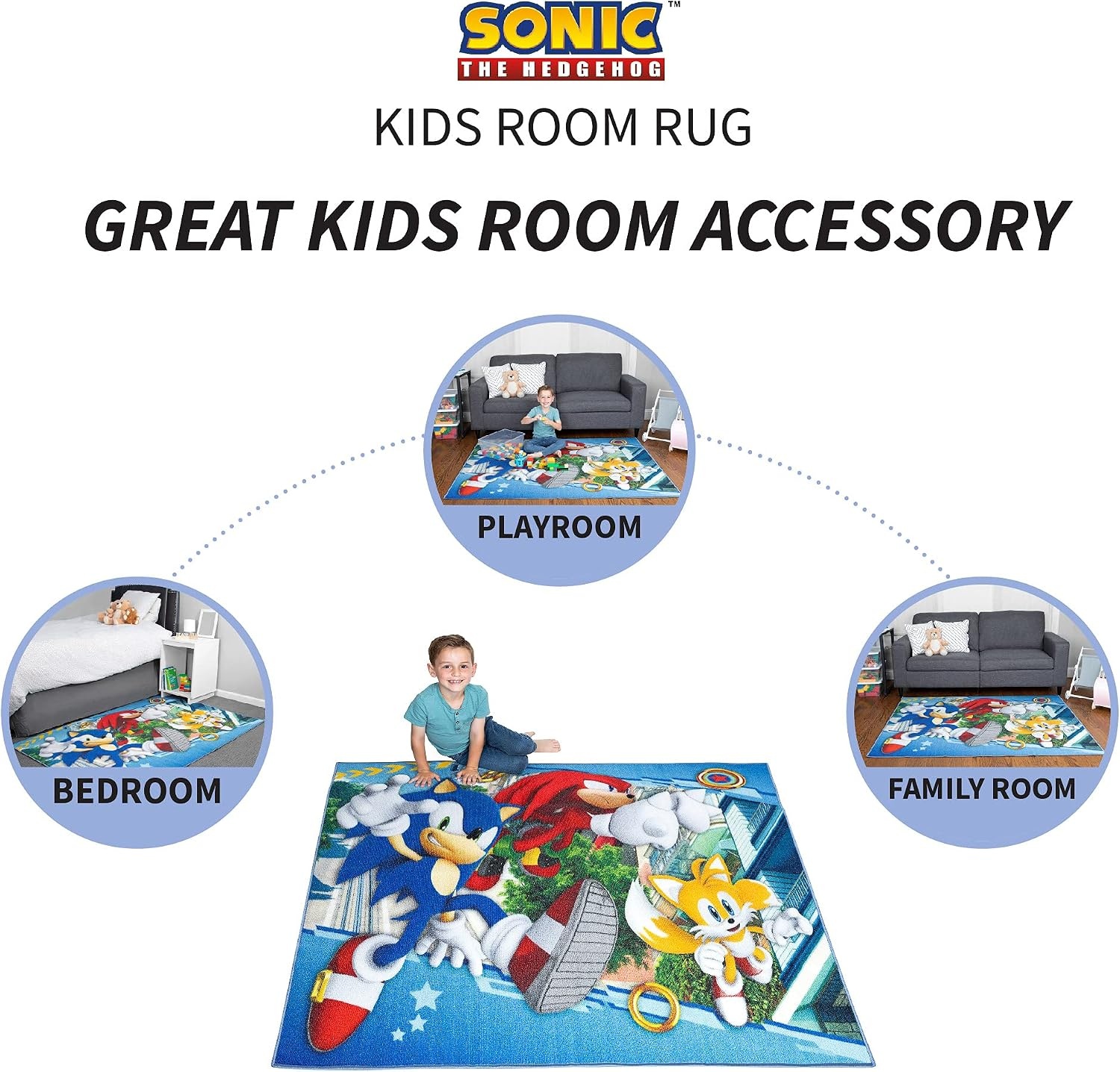 SONIC™
THE HEDGEHOG

KIDS ROOM RUG

GREAT KIDS ROOM ACCESSORY

PLAYROOM

BEDROOM

FAMILY ROOM